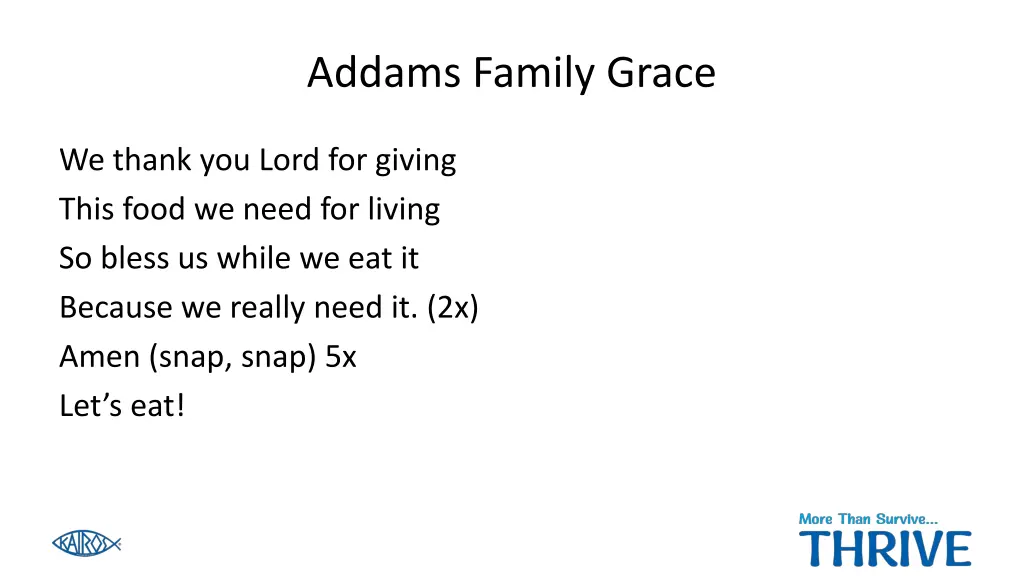 Addams Family Grace

We thank you Lord for giving
This food we need for living
So bless us while we eat it
Because we really need it. (2x)
Amen (snap, snap) 5x
Let's eat!

KAIROS

More Than Survive...
THRIVE